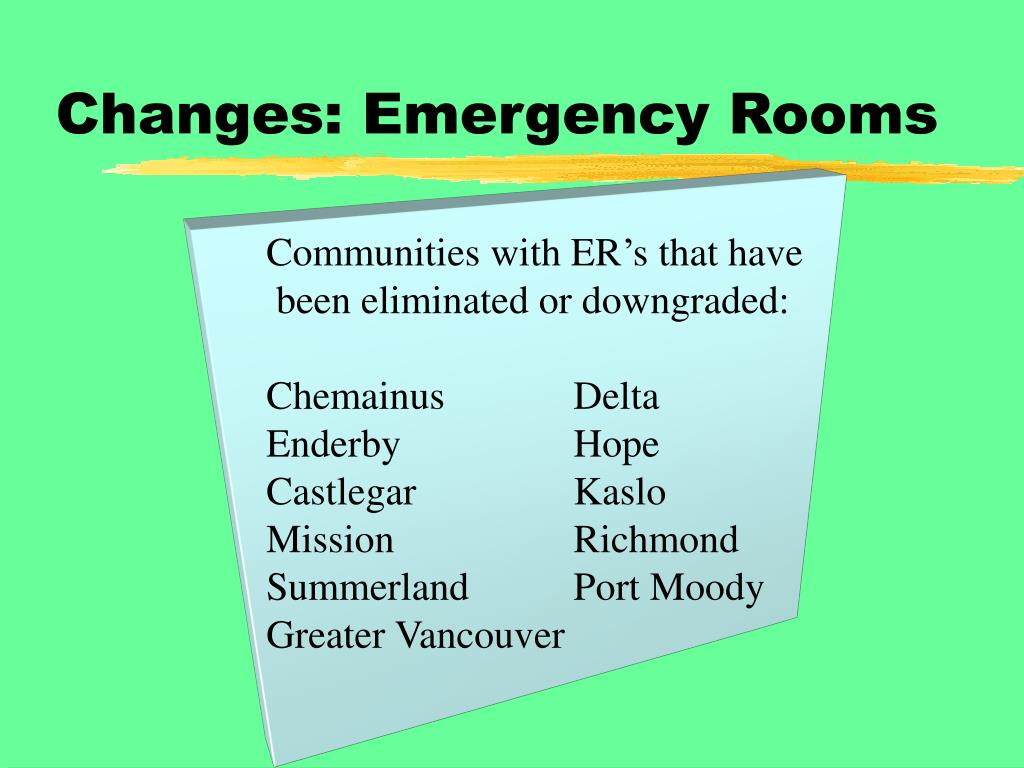 Changes: Emergency Rooms

Communities with ER’s that have been eliminated or downgraded:

Chemainus
Enderby
Castlegar
Mission
Summerland
Greater Vancouver

Delta
Hope
Kaslo
Richmond
Port Moody